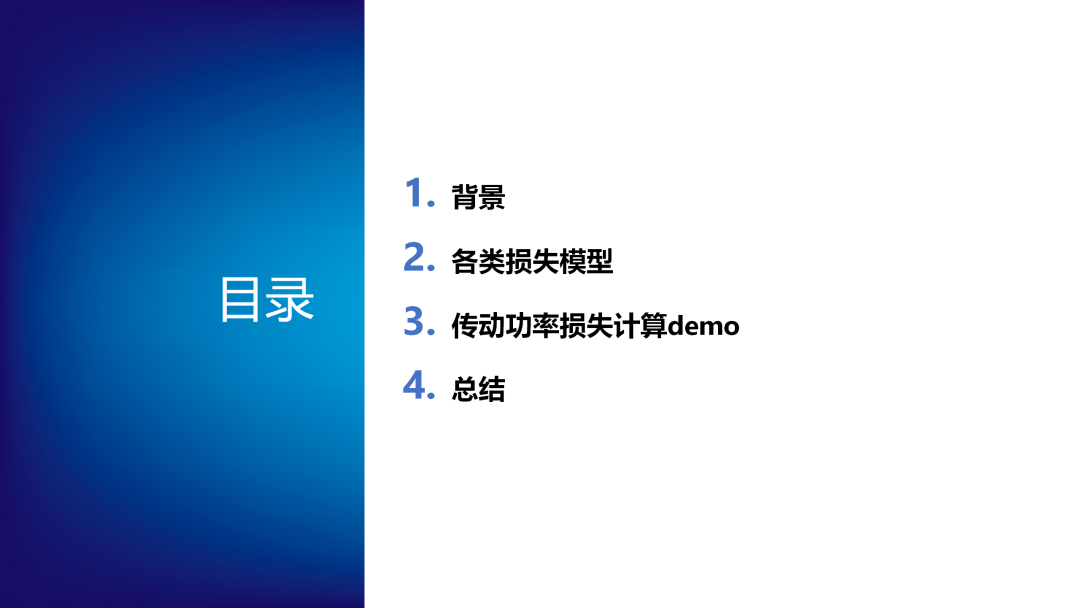 目录

1. 背景
2. 各类损失模型
3. 传动功率损失计算demo
4. 总结